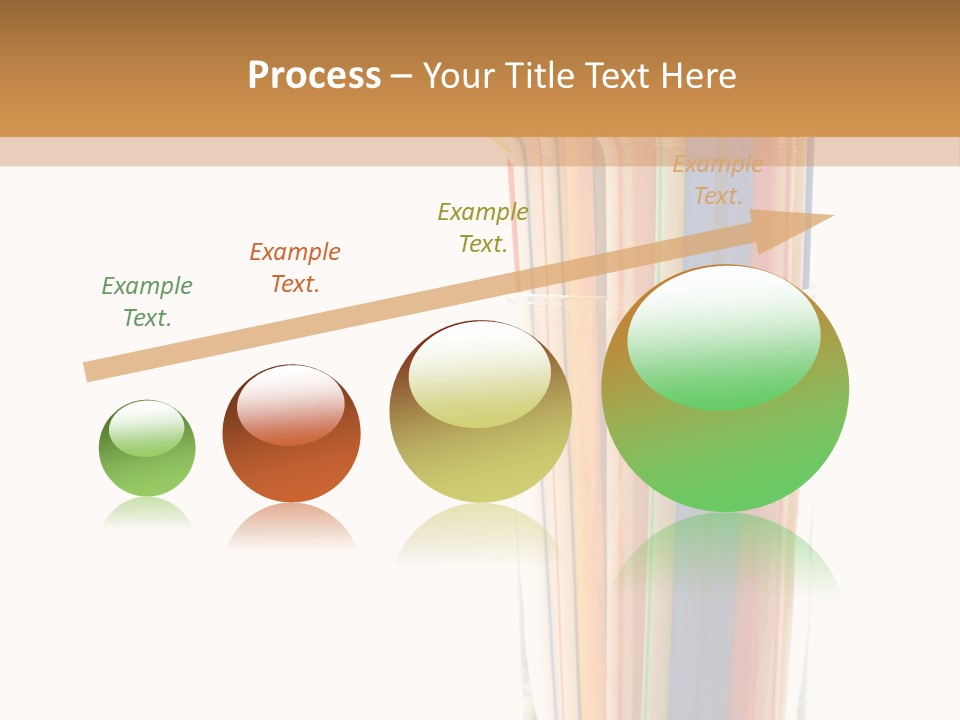 Process – Your Title Text Here

Example Text.

Example Text.

Example Text.

Example Text.